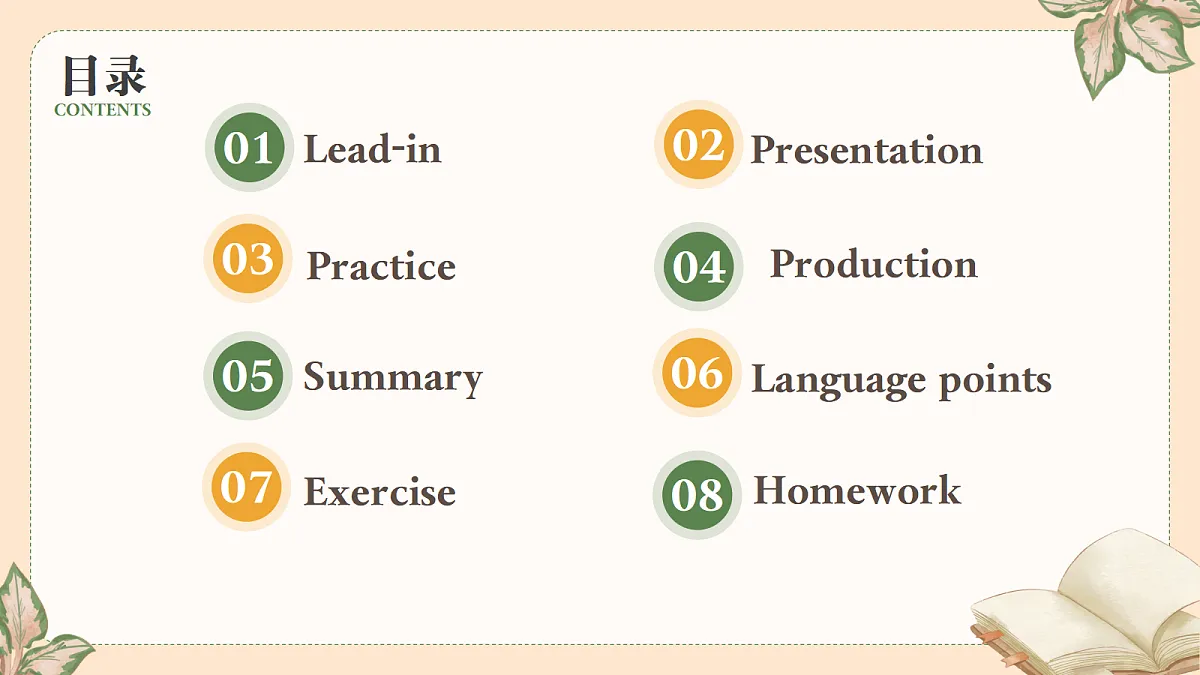 目录
CONTENTS

01 Lead-in

02 Presentation

03 Practice

04 Production

05 Summary

06 Language points

07 Exercise

08 Homework